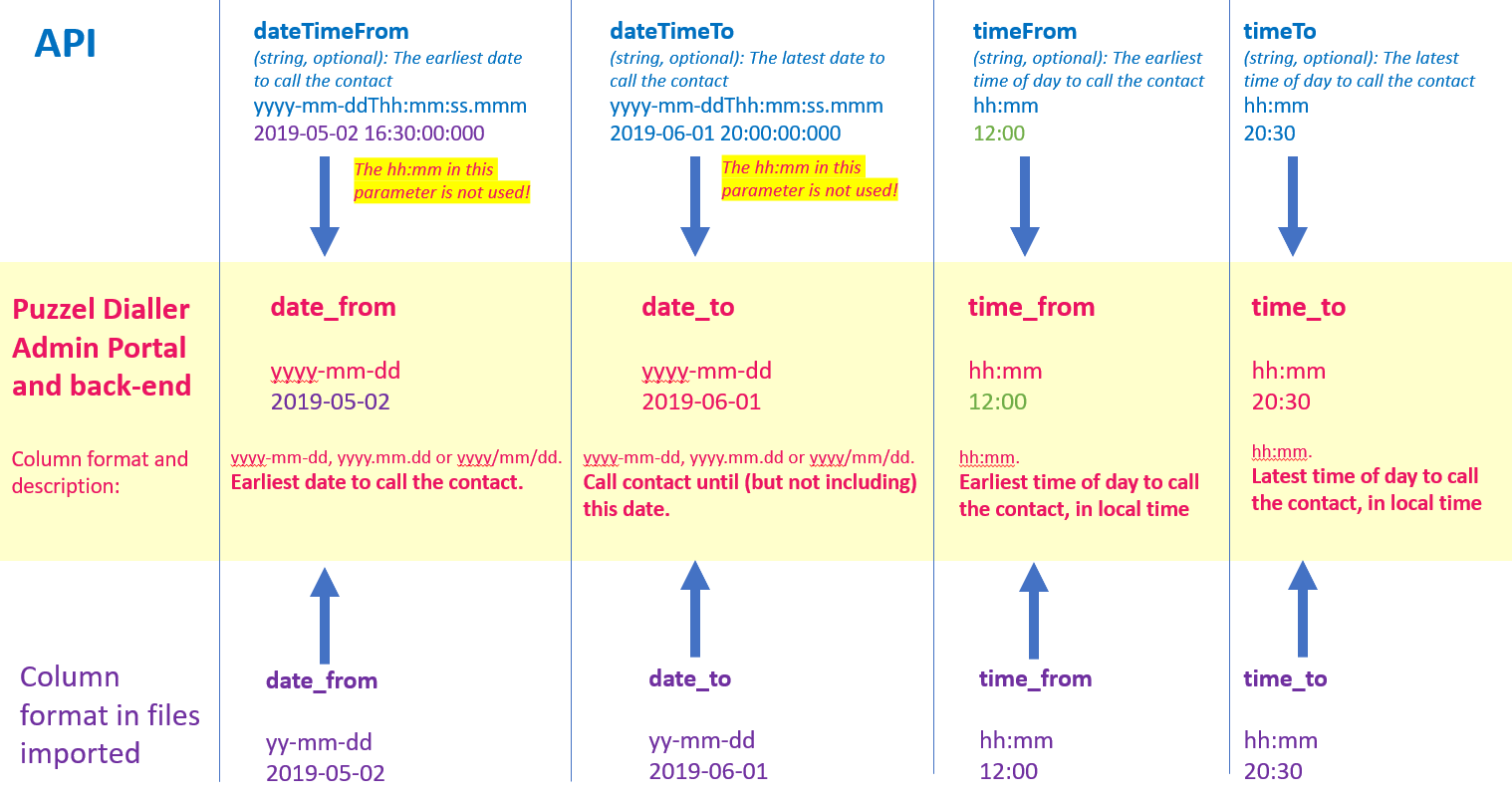 API

dateTimeFrom
(string, optional): The earliest date to call the contact
yyyy-mm-ddThh:mm:ss.mmm
2019-05-02 16:30:00:000

The hh:mm in this parameter is not used!

dateTimeTo
(string, optional): The latest date to call the contact
yyyy-mm-ddThh:mm:ss.mmm
2019-06-01 20:00:00:000

The hh:mm in this parameter is not used!

timeFrom
(string, optional): The earliest time of day to call the contact
hh:mm
12:00

timeTo
(string, optional): The latest time of day to call the contact
hh:mm
20:30

Puzzel Dialler Admin Portal and back-end

Column format and description:

date_from
yyyy-mm-dd
2019-05-02
yyyy-mm-dd, yyyy.mm.dd or yyyy/mm/dd.
Earliest date to call the contact.

date_to
yyyy-mm-dd
2019-06-01
yyyy-mm-dd, yyyy.mm.dd or yyyy/mm/dd.
Call contact until (but not including) this date.

time_from
hh:mm
12:00
hh:mm.
Earliest time of day to call the contact, in local time

time_to
hh:mm
20:30
hh:mm.
Latest time of day to call the contact, in local time

Column format in files imported

date_from
yy-mm-dd
2019-05-02

date_to
yy-mm-dd
2019-06-01

time_from
hh:mm
12:00

time_to
hh:mm
20:30